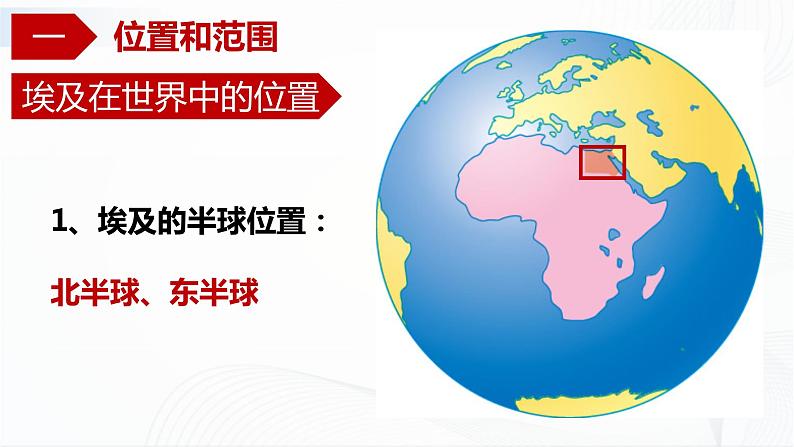 一 位置和范围

埃及在世界中的位置

1、埃及的半球位置：

北半球、东半球